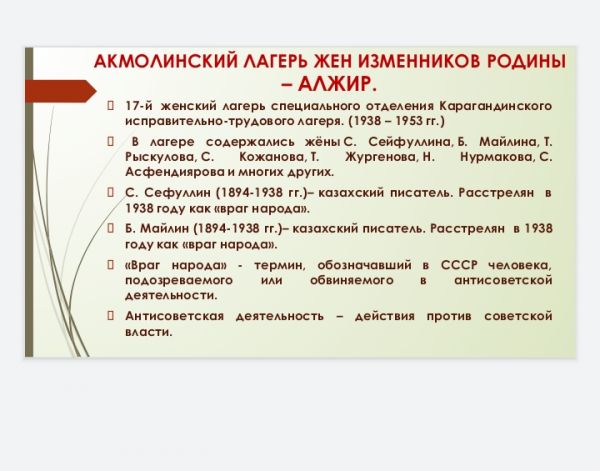 АКМОЛИНСКИЙ ЛАГЕРЬ ЖЕН ИЗМЕННИКОВ РОДИНЫ – АЛЖИР.

17-й женский лагерь специального отделения Карагандинского исправительно-трудового лагеря. (1938 – 1953 гг.)

В лагере содержались жёны С. Сейфуллина, Б. Майлина, Т. Рыскулова, С. Кожанова, Т. Жургенова, Н. Нурмакова, С. Асфендиярова и многих других.

С. Сефуллин (1894-1938 гг.)– казахский писатель. Расстрелян в 1938 году как «враг народа».

Б. Майлин (1894-1938 гг.)– казахский писатель. Расстрелян в 1938 году как «враг народа».

«Враг народа» - термин, обозначавший в СССР человека, подозреваемого или обвиняемого в антисоветской деятельности.

Антисоветская деятельность – действия против советской власти.